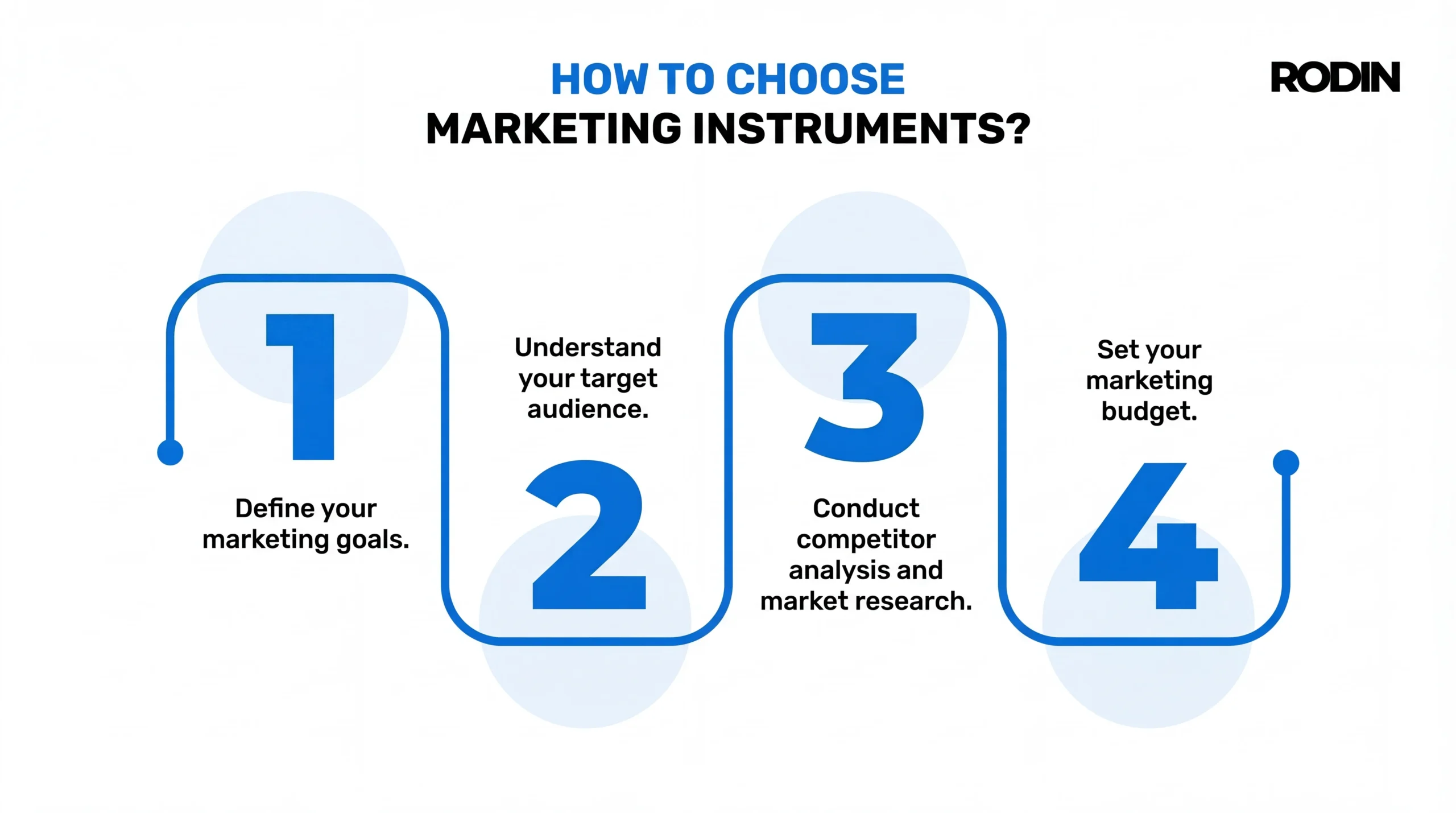 HOW TO CHOOSE
MARKETING INSTRUMENTS?

RODIN

1

Define your marketing goals.

Understand your target audience.

2

3

Conduct competitor analysis and market research.

Set your marketing budget.

4